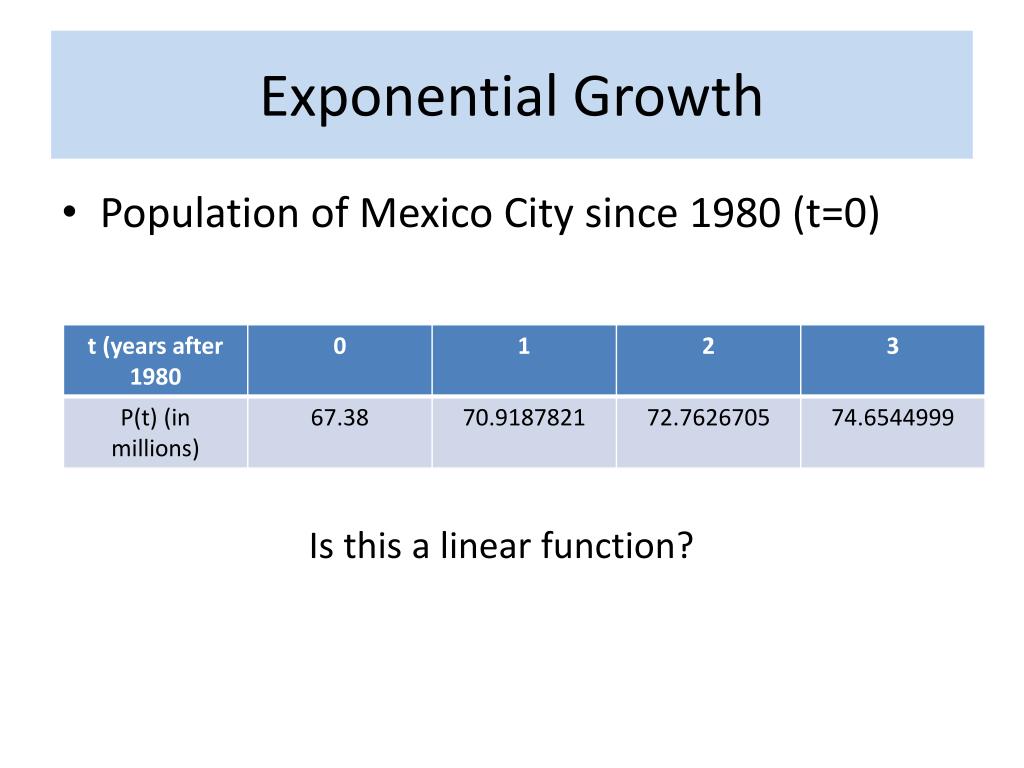 Exponential Growth

• Population of Mexico City since 1980 (t=0)

| t (years after 1980 | 0 | 1 | 2 | 3 |
|---|---|---|---|---|
| P(t) (in millions) | 67.38 | 70.9187821 | 72.7626705 | 74.6544999 |

Is this a linear function?